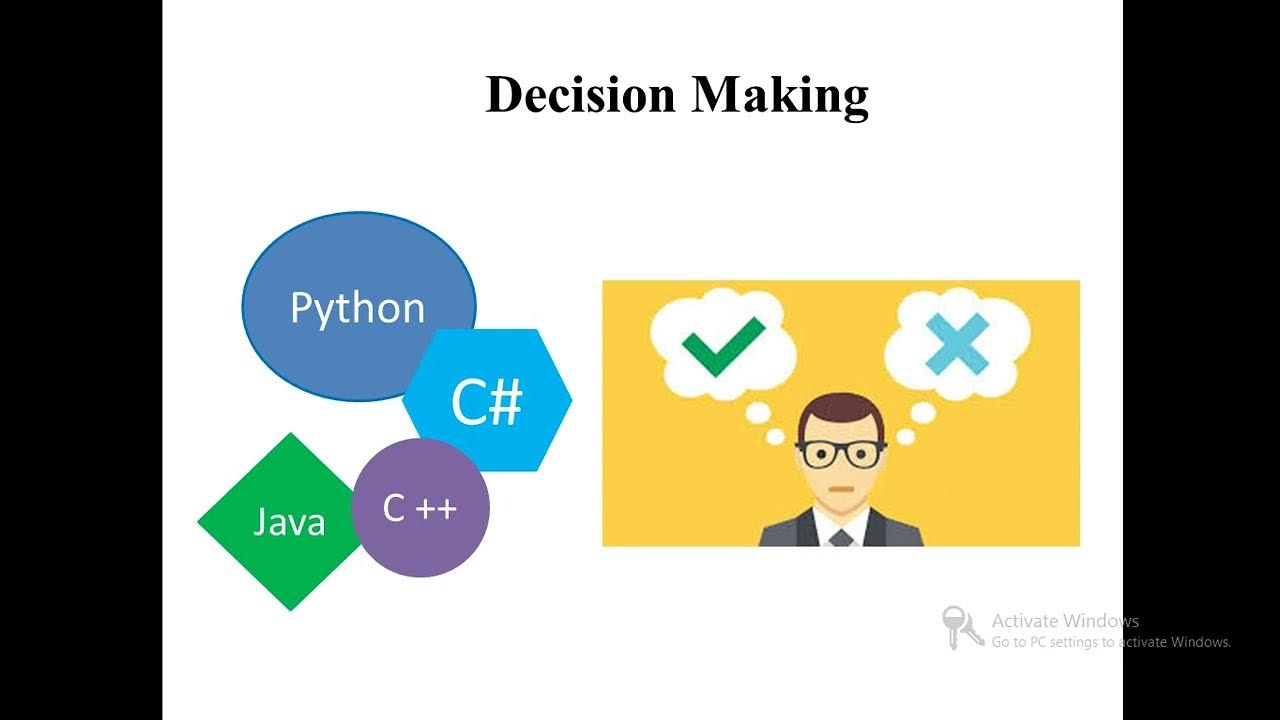 Decision Making

Python

C#

Java

C ++

Activate Windows
Go to PC settings to activate Windows.